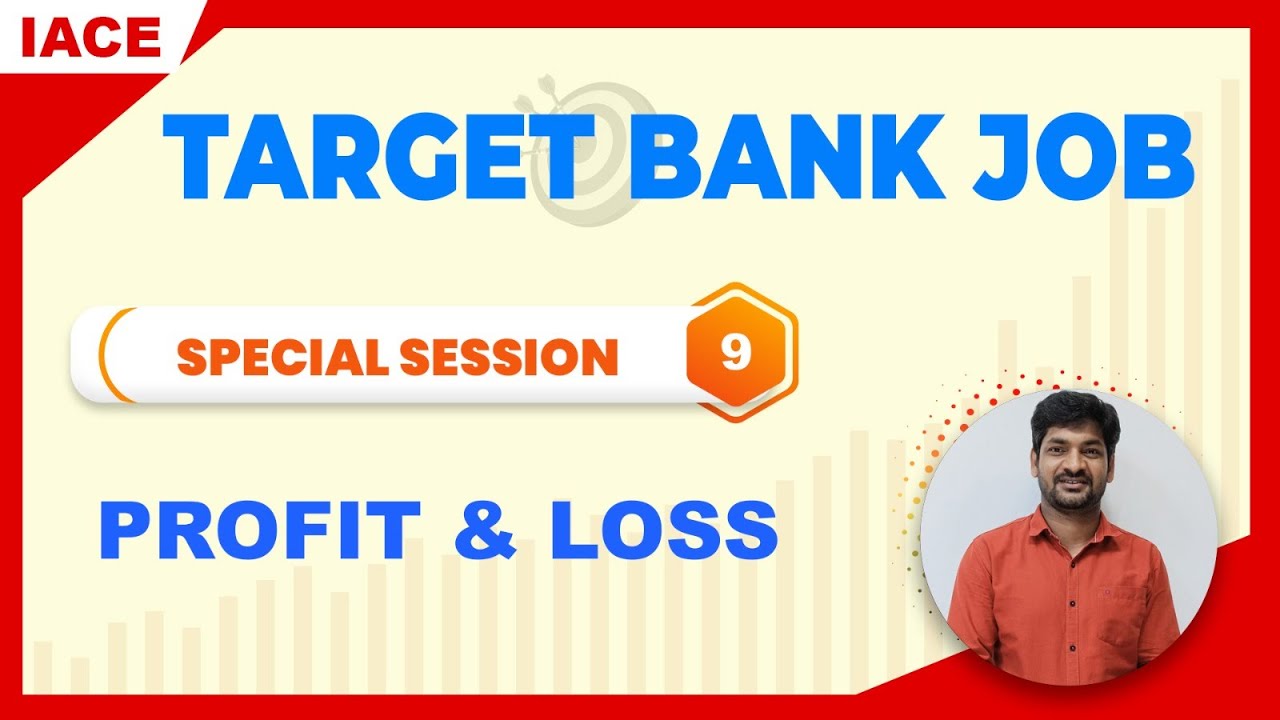 IACE

TARGET BANK JOB

SPECIAL SESSION 9

PROFIT & LOSS